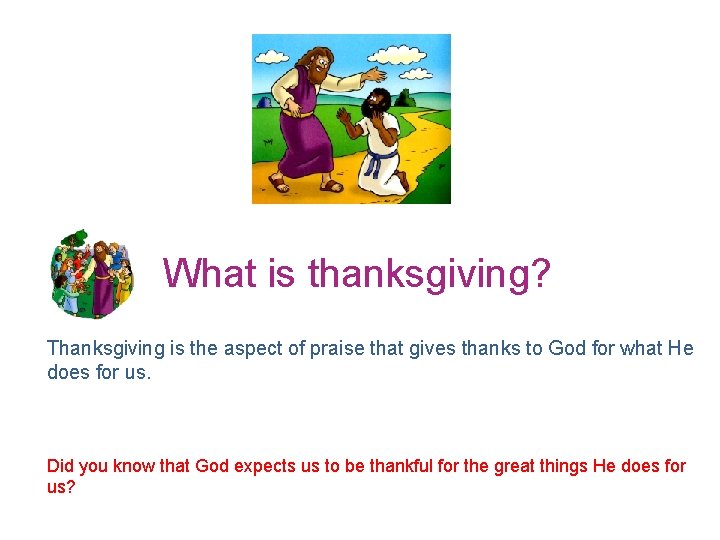 What is thanksgiving?

Thanksgiving is the aspect of praise that gives thanks to God for what He does for us.

Did you know that God expects us to be thankful for the great things He does for us?